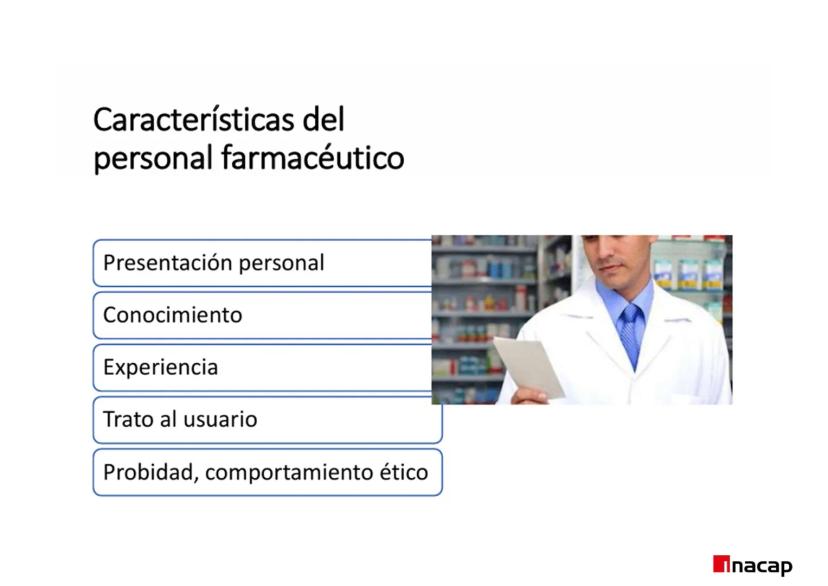 Características del personal farmacéutico

Presentación personal

Conocimiento

Experiencia

Trato al usuario

Probidad, comportamiento ético

inacap